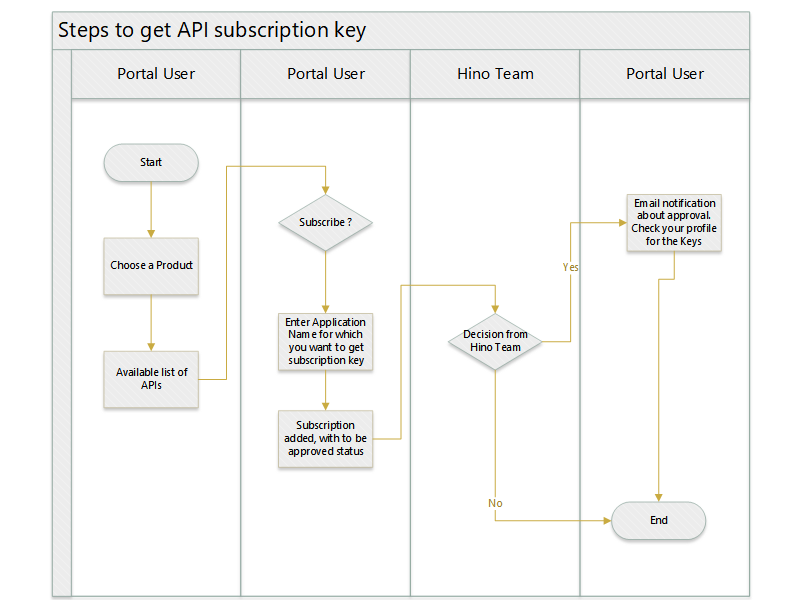 Steps to get API subscription key

Portal User

Portal User

Hino Team

Portal User

Start

Choose a Product

Available list of APIs

Subscribe ?

Enter Application Name for which you want to get subscription key

Subscription added, with to be approved status

Decision from Hino Team

Yes

No

Email notification about approval. Check your profile for the Keys

End